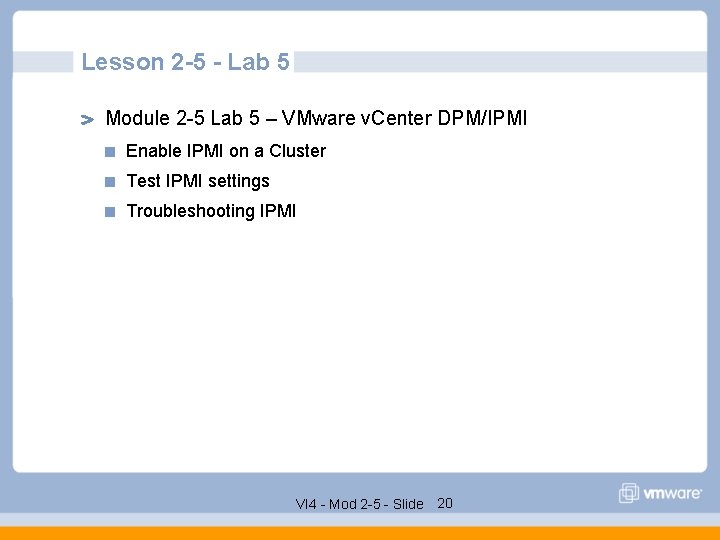 Lesson 2-5 - Lab 5

Module 2-5 Lab 5 – VMware vCenter DPM/IPMI

Enable IPMI on a Cluster

Test IPMI settings

Troubleshooting IPMI

VI4 - Mod 2-5 - Slide 20

vmware